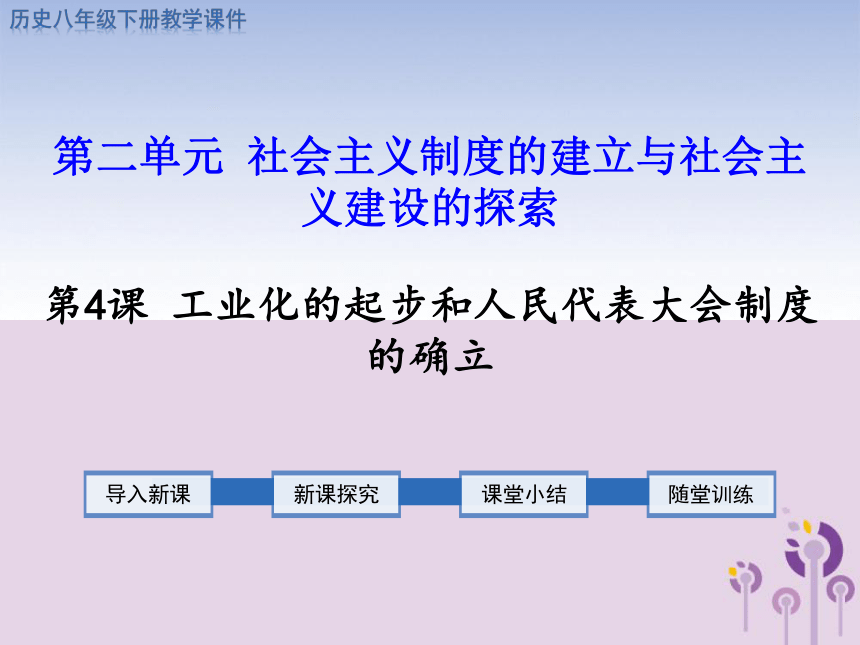 历史八年级下册教学课件

第二单元 社会主义制度的建立与社会主义建设的探索

第4课 工业化的起步和人民代表大会制度的确立

导入新课

新课探究

课堂小结

随堂训练